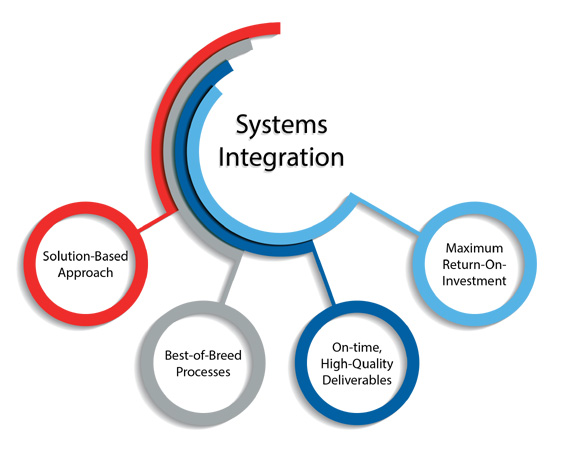 Systems Integration

Solution-Based Approach

Best-of-Breed Processes

On-time, High-Quality Deliverables

Maximum Return-On-Investment